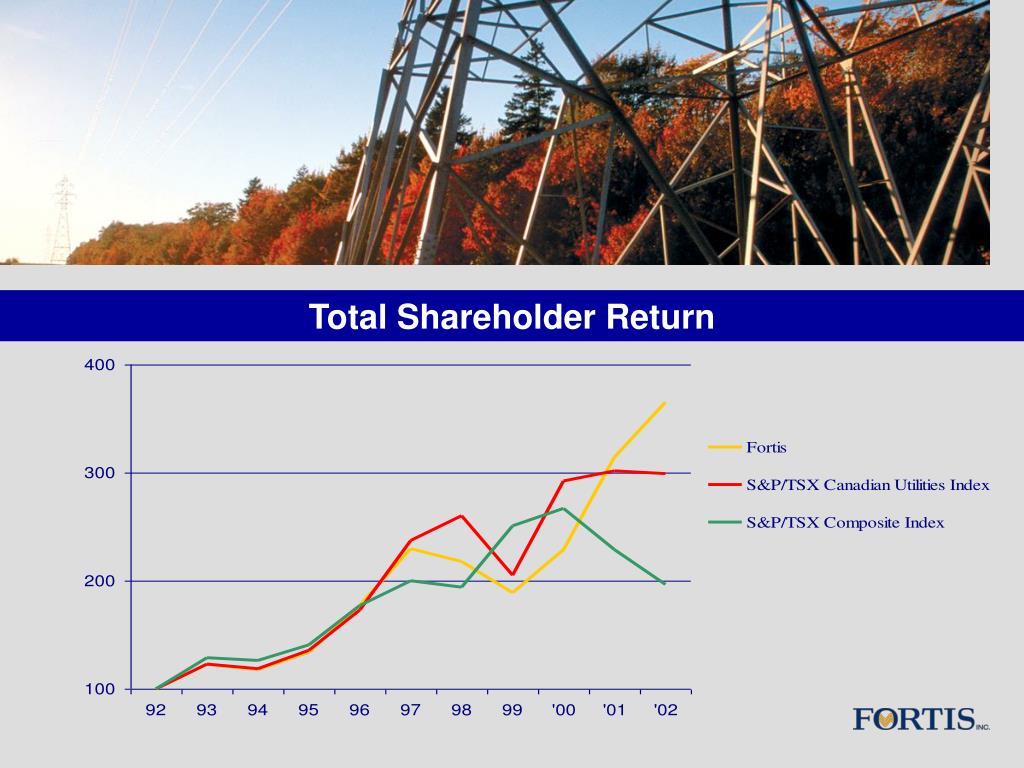 Total Shareholder Return

400
300
200
100

92 93 94 95 96 97 98 99 '00 '01 '02

Fortis
S&P/TSX Canadian Utilities Index
S&P/TSX Composite Index

FORTIS INC.